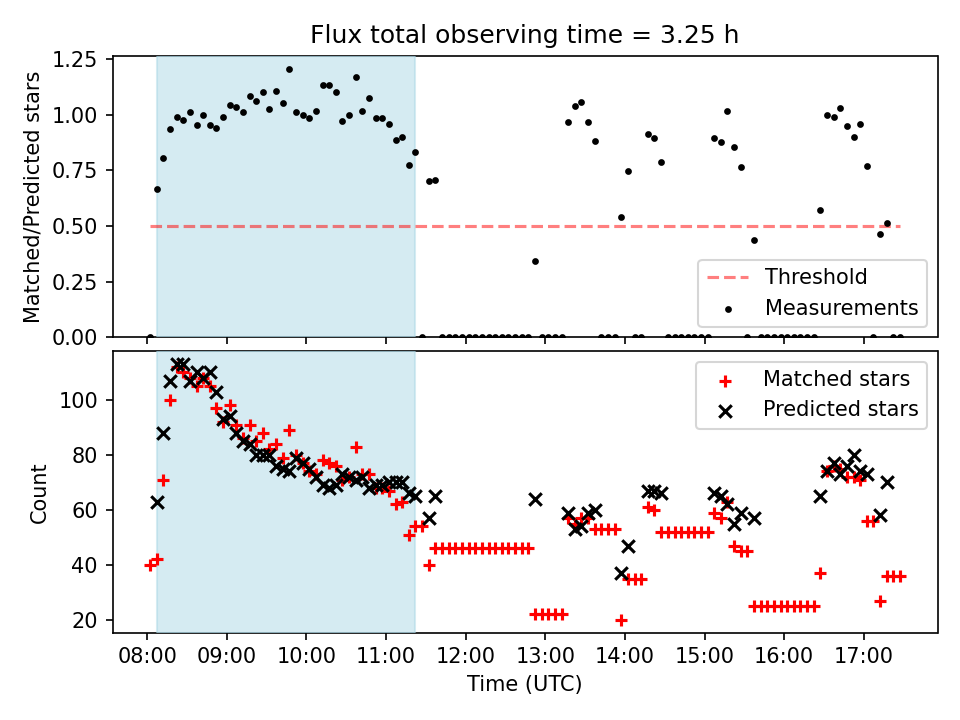 Flux total observing time = 3.25 h

Matched/Predicted stars

1.25
1.00
0.75
0.50
0.25
0.00

Threshold
Measurements

Count

100
80
60
40
20

Matched stars
Predicted stars

08:00 09:00 10:00 11:00 12:00 13:00 14:00 15:00 16:00 17:00

Time (UTC)